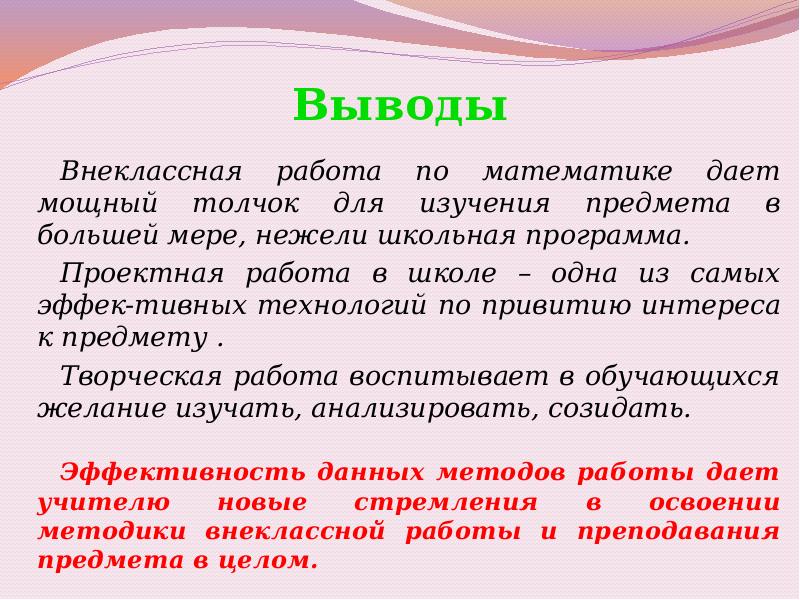 Выводы

Внеклассная работа по математике дает мощный толчок для изучения предмета в большей мере, нежели школьная программа.

Проектная работа в школе – одна из самых эффек-тивных технологий по привитию интереса к предмету .

Творческая работа воспитывает в обучающихся желание изучать, анализировать, созидать.

Эффективность данных методов работы дает учителю новые стремления в освоении методики внеклассной работы и преподавания предмета в целом.